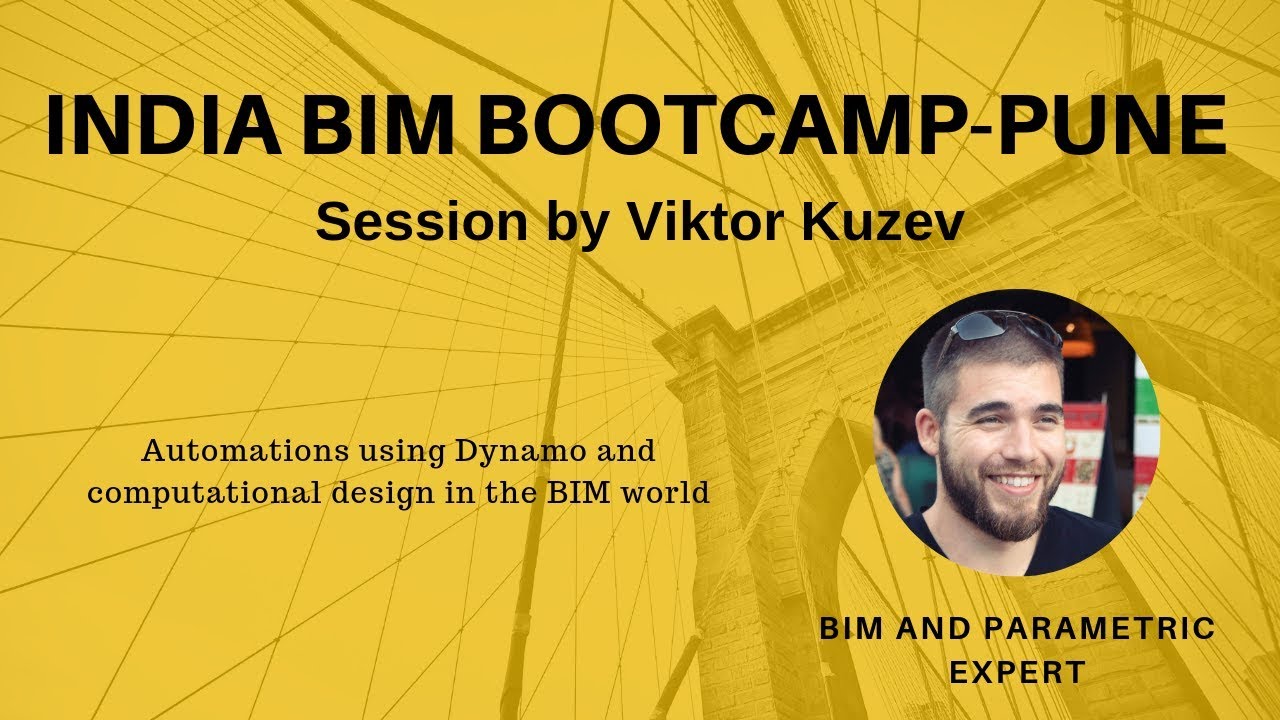 INDIA BIM BOOTCAMP-PUNE

Session by Viktor Kuzev

Automations using Dynamo and computational design in the BIM world

BIM AND PARAMETRIC EXPERT